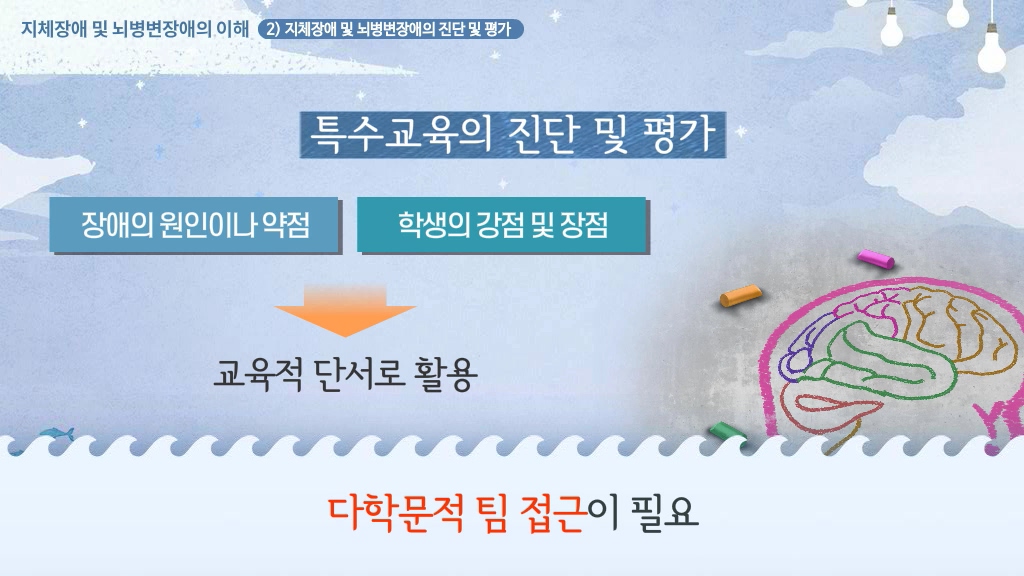 지체장애 및 뇌병변장애의 이해 2) 지체장애 및 뇌병변장애의 진단 및 평가

특수교육의 진단 및 평가

장애의 원인이나 약점

학생의 강점 및 장점

교육적 단서로 활용

다학문적 팀 접근이 필요